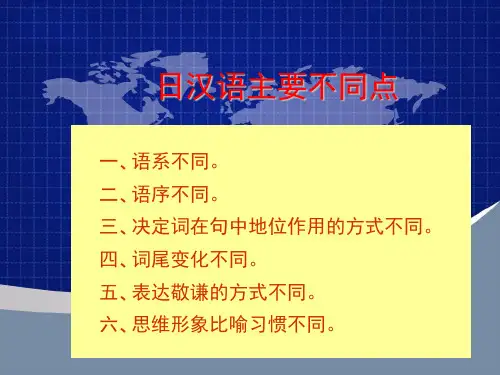 日汉语主要不同点

一、语系不同。
二、语序不同。
三、决定词在句中地位作用的方式不同。
四、词尾变化不同。
五、表达敬谦的方式不同。
六、思维形象比喻习惯不同。